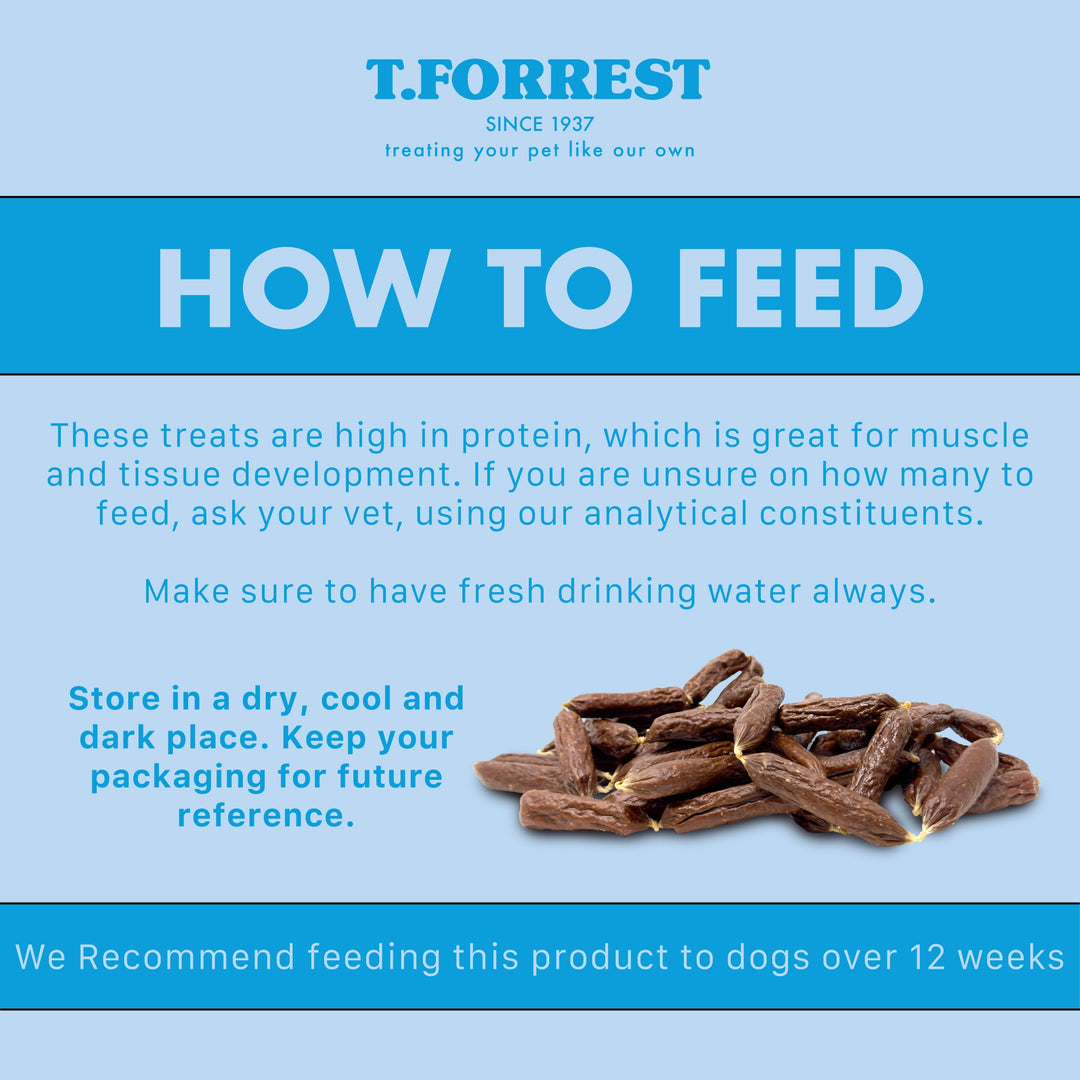 T.FORREST
SINCE 1937
treating your pet like our own

HOW TO FEED

These treats are high in protein, which is great for muscle and tissue development. If you are unsure on how many to feed, ask your vet, using our analytical constituents.

Make sure to have fresh drinking water always.

Store in a dry, cool and dark place. Keep your packaging for future reference.

We Recommend feeding this product to dogs over 12 weeks